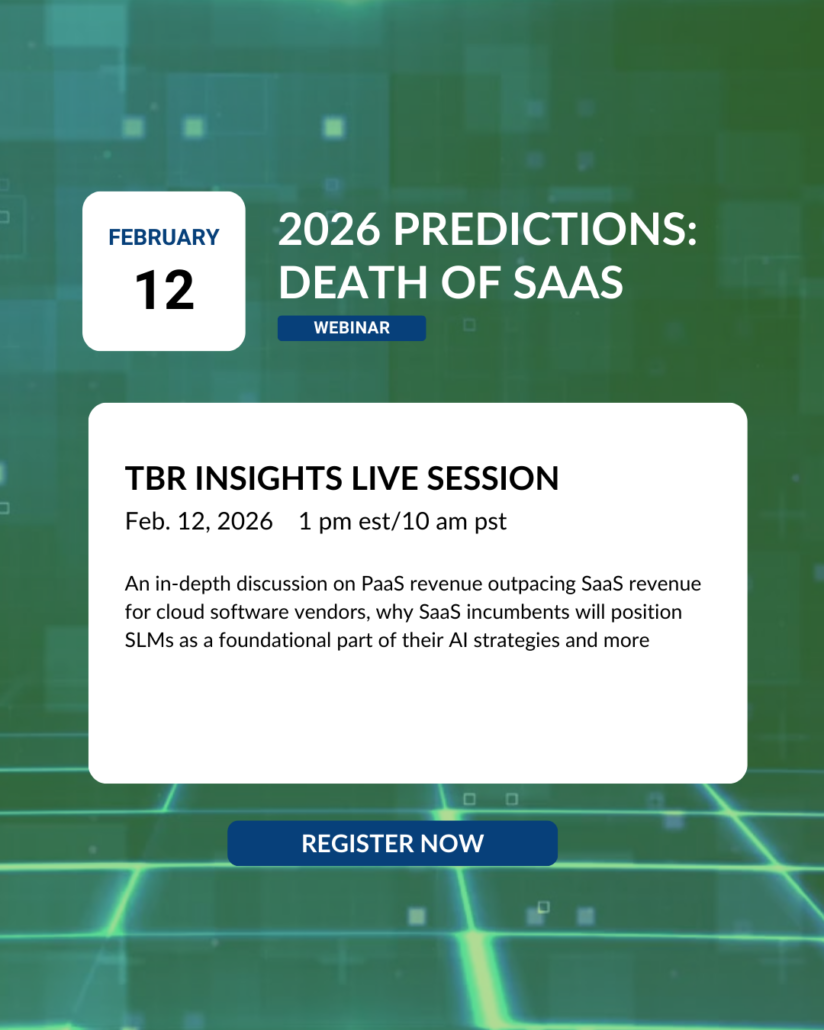 FEBRUARY
12

2026 PREDICTIONS: DEATH OF SAAS

WEBINAR

TBR INSIGHTS LIVE SESSION

Feb. 12, 2026 1 pm est/10 am pst

An in-depth discussion on PaaS revenue outpacing SaaS revenue for cloud software vendors, why SaaS incumbents will position SLMs as a foundational part of their AI strategies and more

REGISTER NOW